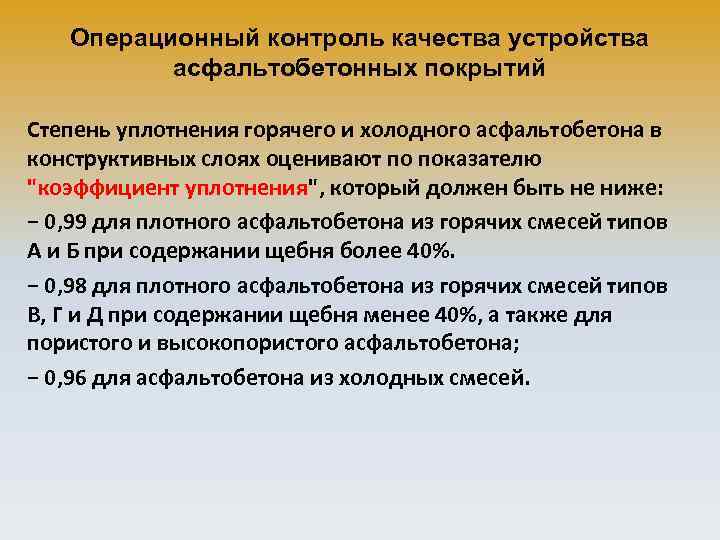 Операционный контроль качества устройства асфальтобетонных покрытий

Степень уплотнения горячего и холодного асфальтобетона в конструктивных слоях оценивают по показателю "коэффициент уплотнения", который должен быть не ниже:

− 0,99 для плотного асфальтобетона из горячих смесей типов А и Б при содержании щебня более 40%.

− 0,98 для плотного асфальтобетона из горячих смесей типов В, Г и Д при содержании щебня менее 40%, а также для пористого и высокопористого асфальтобетона;

− 0,96 для асфальтобетона из холодных смесей.